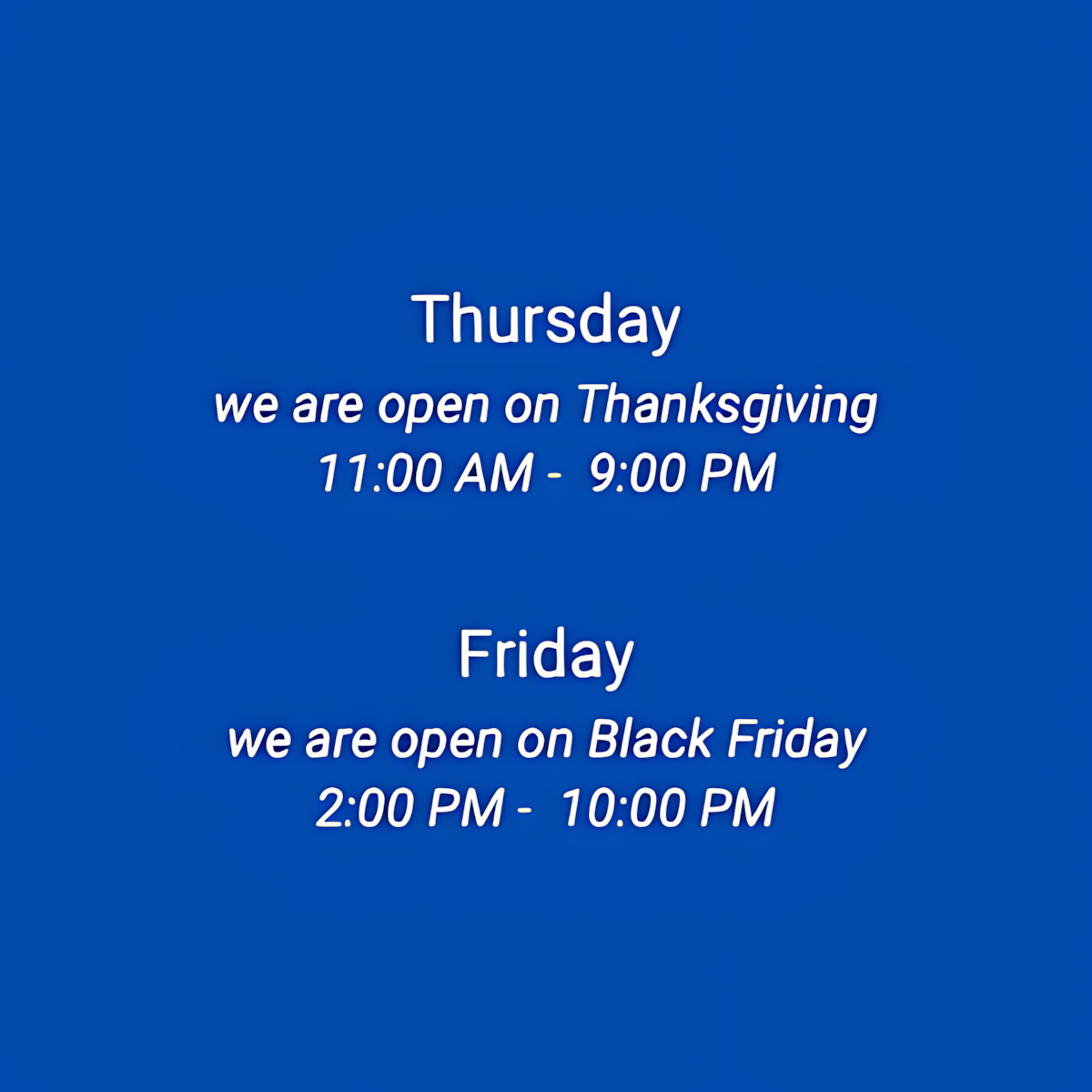 Thursday

we are open on Thanksgiving
11:00 AM - 9:00 PM

Friday

we are open on Black Friday
2:00 PM - 10:00 PM